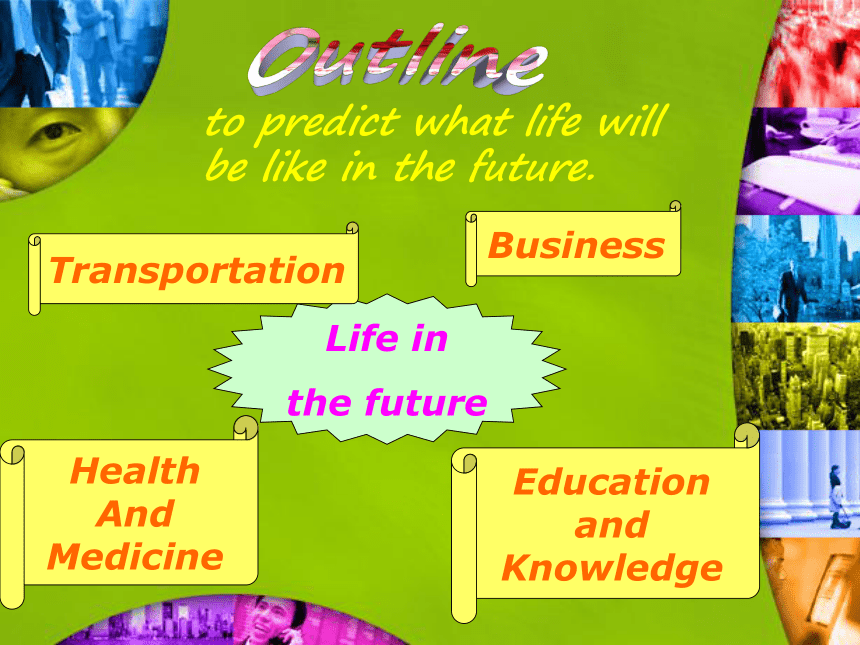 Outline

to predict what life will be like in the future.

Transportation

Business

Life in
the future

Health
And
Medicine

Education
and
Knowledge